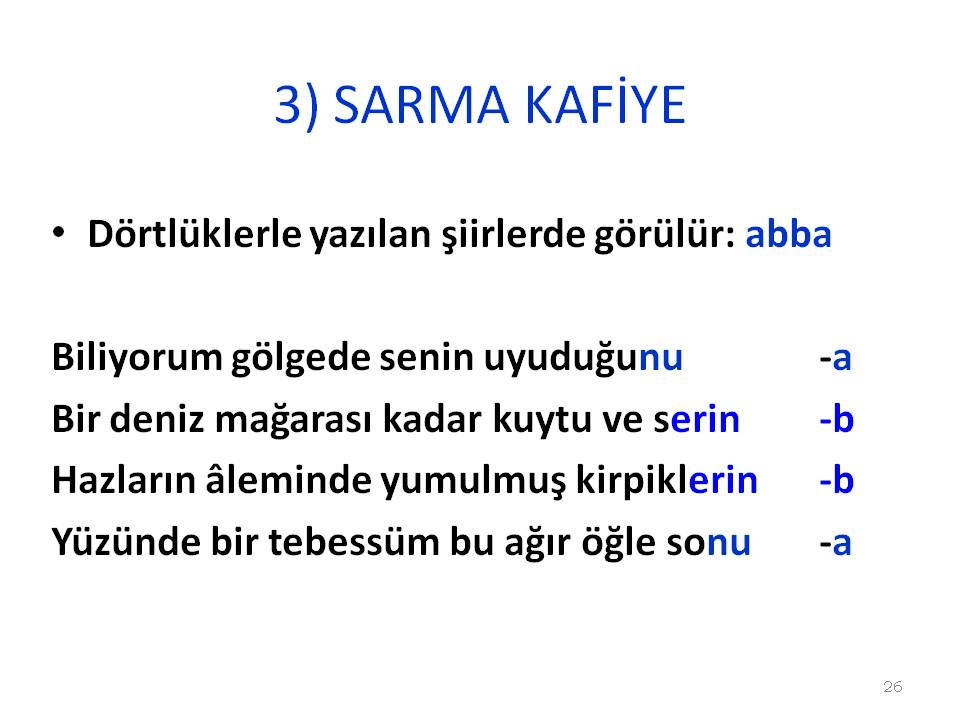 3) SARMA KAFİYE

• Dörtlüklerle yazılan şiirlerde görülür: abba

Biliyorum gölgede senin uyuduğunu -a
Bir deniz mağarası kadar kuytu ve serin -b
Hazların âleminde yumulmuş kirpiklerin -b
Yüzünde bir tebessüm bu ağır öğle sonu -a

26